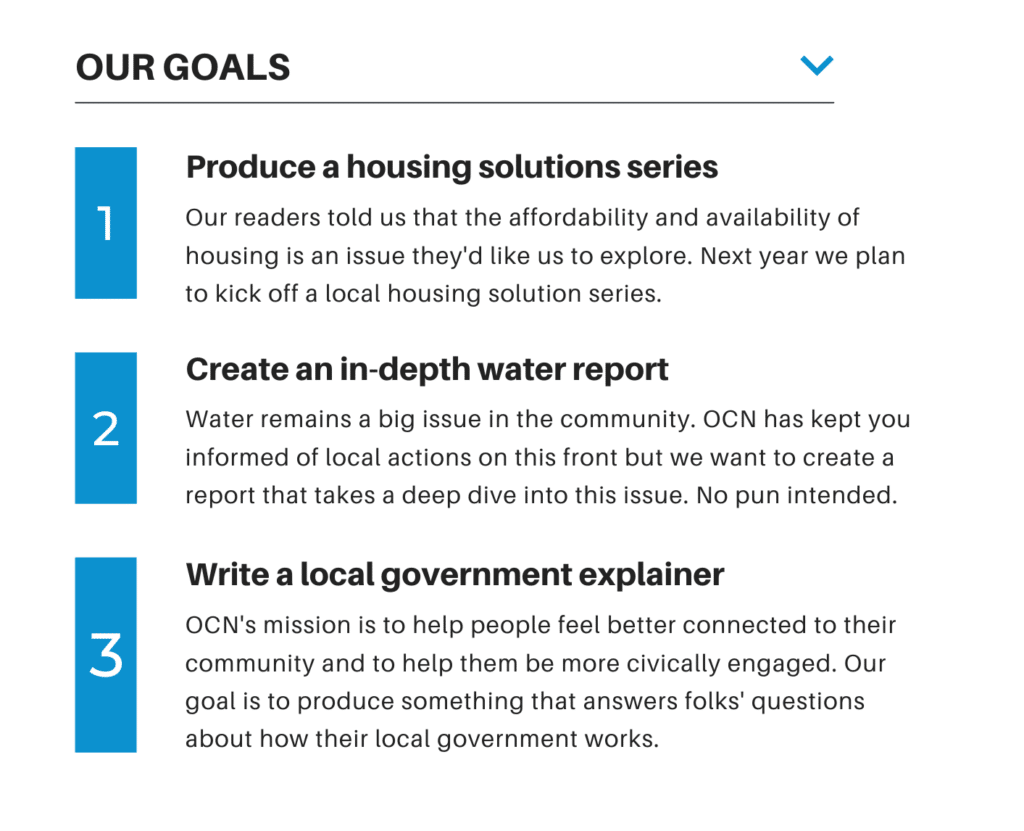 OUR GOALS

1

Produce a housing solutions series

Our readers told us that the affordability and availability of housing is an issue they'd like us to explore. Next year we plan to kick off a local housing solution series.

2

Create an in-depth water report

Water remains a big issue in the community. OCN has kept you informed of local actions on this front but we want to create a report that takes a deep dive into this issue. No pun intended.

3

Write a local government explainer

OCN's mission is to help people feel better connected to their community and to help them be more civically engaged. Our goal is to produce something that answers folks' questions about how their local government works.